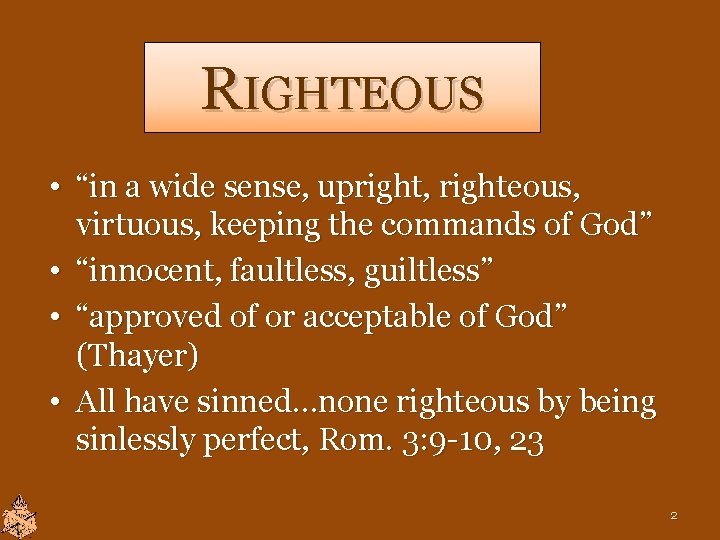 RIGHTEOUS

• "in a wide sense, upright, righteous, virtuous, keeping the commands of God"
• "innocent, faultless, guiltless"
• "approved of or acceptable of God" (Thayer)
• All have sinned…none righteous by being sinlessly perfect, Rom. 3:9-10, 23

2